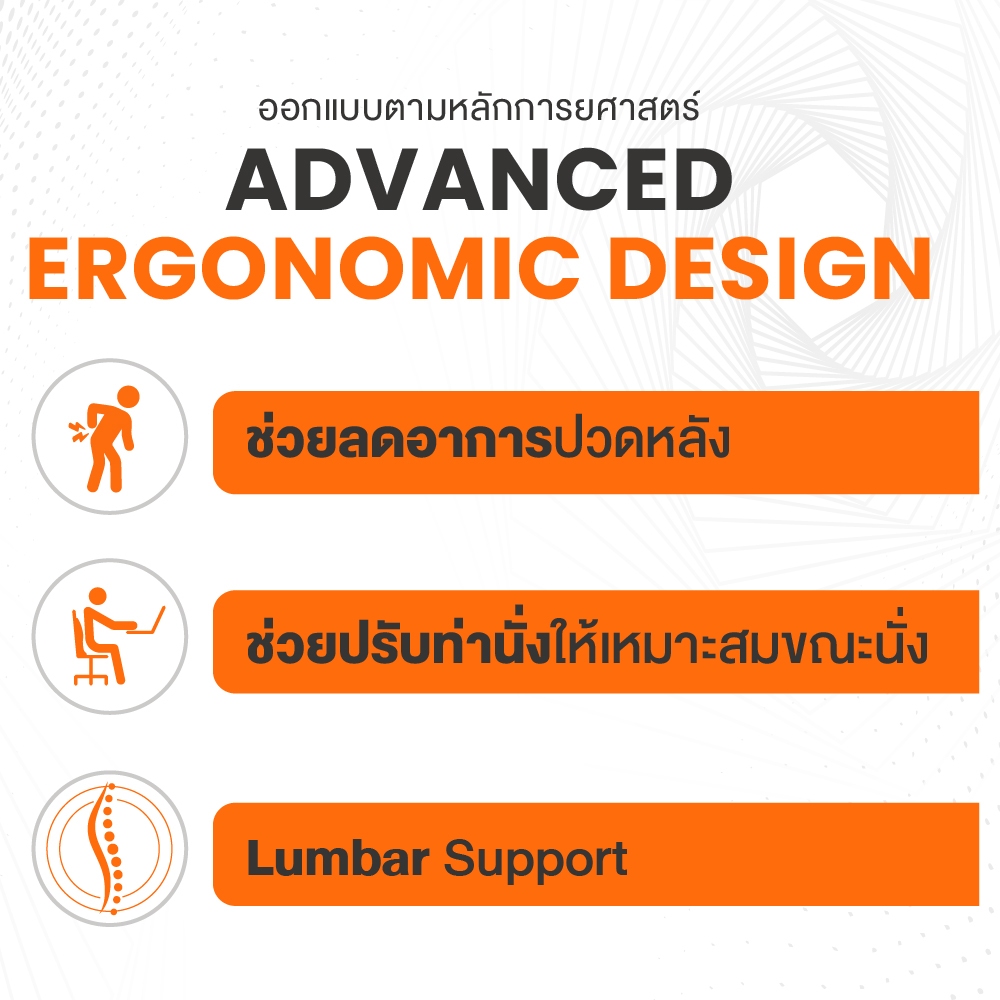 ออกแบบตามหลักการยศาสตร์
ADVANCED
ERGONOMIC DESIGN

ช่วยลดอาการปวดหลัง

ช่วยปรับท่านั่งให้เหมาะสมขณะนั่ง

Lumbar Support